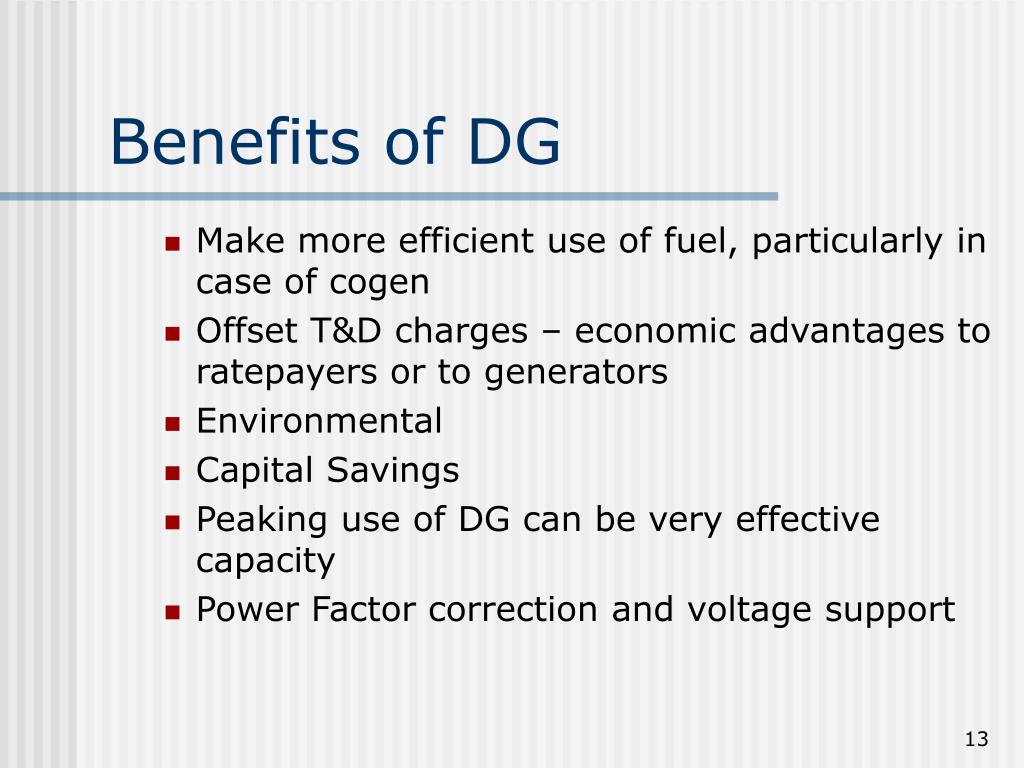 Benefits of DG

- Make more efficient use of fuel, particularly in case of cogen
- Offset T&D charges – economic advantages to ratepayers or to generators
- Environmental
- Capital Savings
- Peaking use of DG can be very effective capacity
- Power Factor correction and voltage support

13